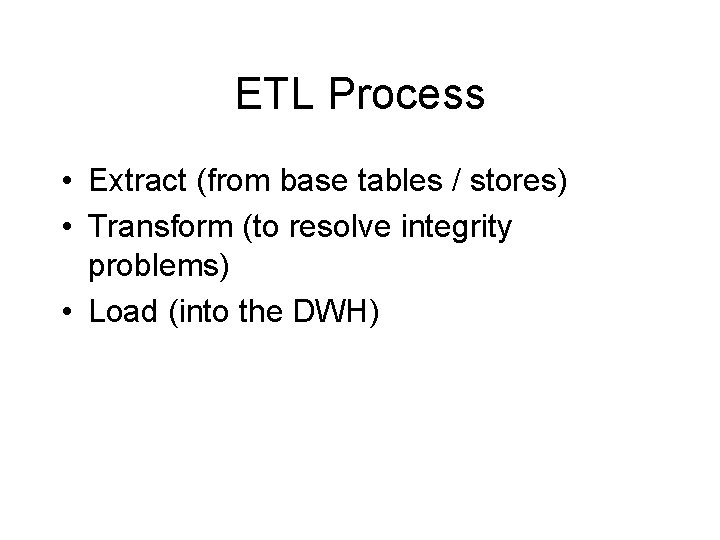 ETL Process

• Extract (from base tables / stores)
• Transform (to resolve integrity problems)
• Load (into the DWH)